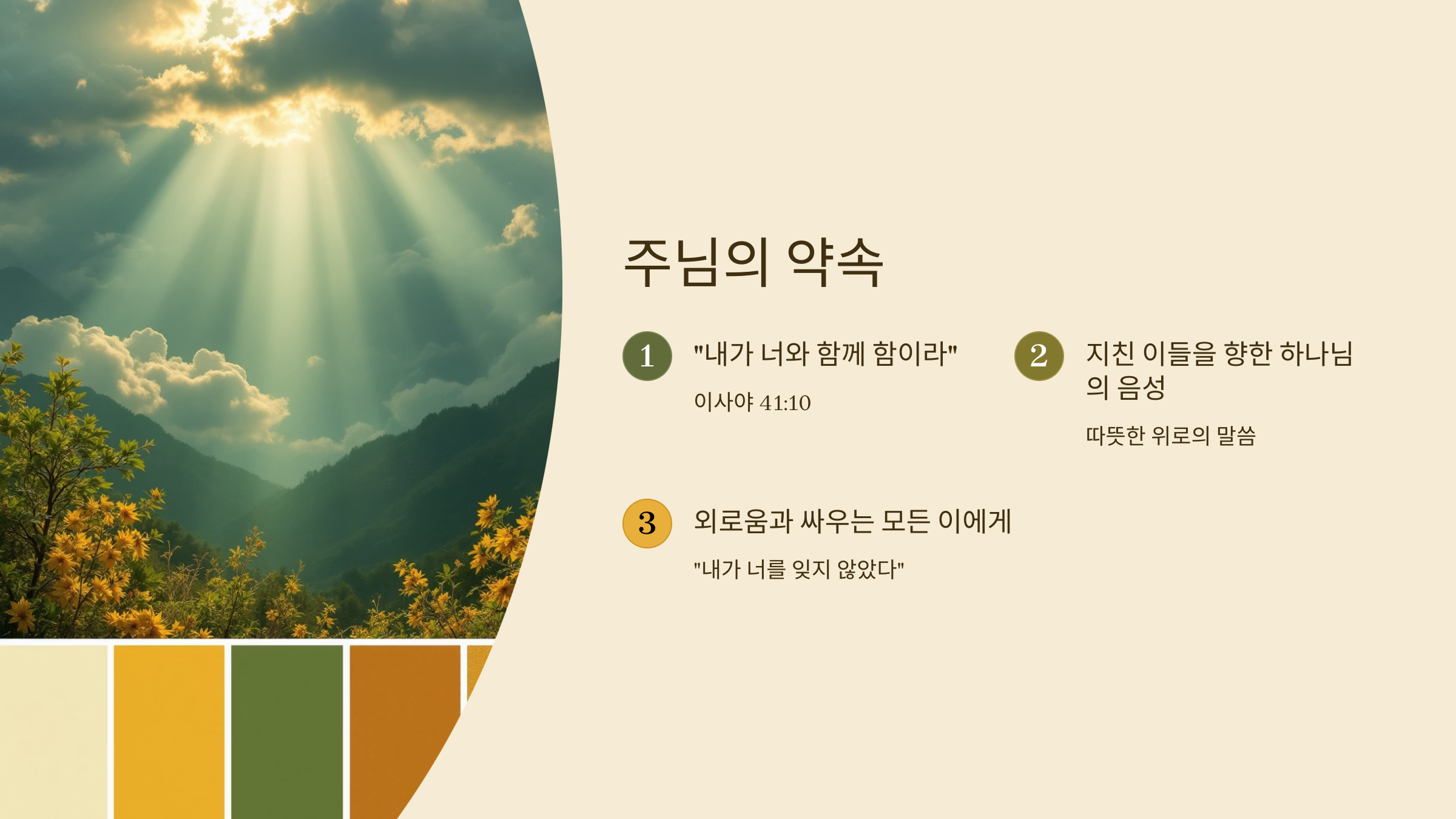 주님의 약속

1
"내가 너와 함께 함이라"
이사야 41:10

2
지친 이들을 향한 하나님의 음성
따뜻한 위로의 말씀

3
외로움과 싸우는 모든 이에게
"내가 너를 잊지 않았다"